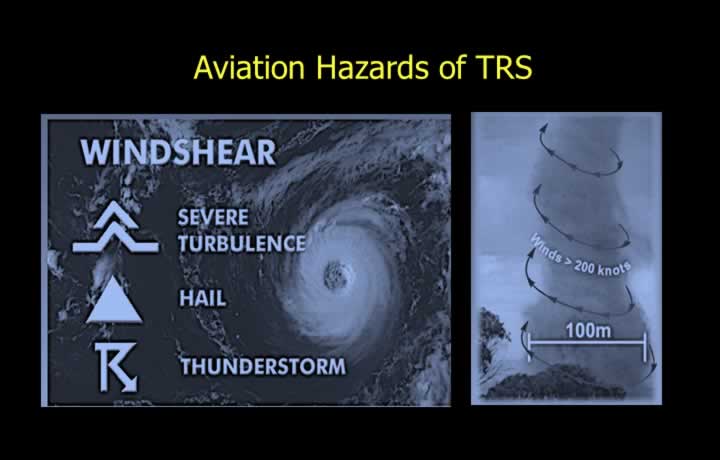 Aviation Hazards of TRS

WINDSHEAR

SEVERE TURBULENCE

HAIL

THUNDERSTORM

Winds > 200 knots

100m